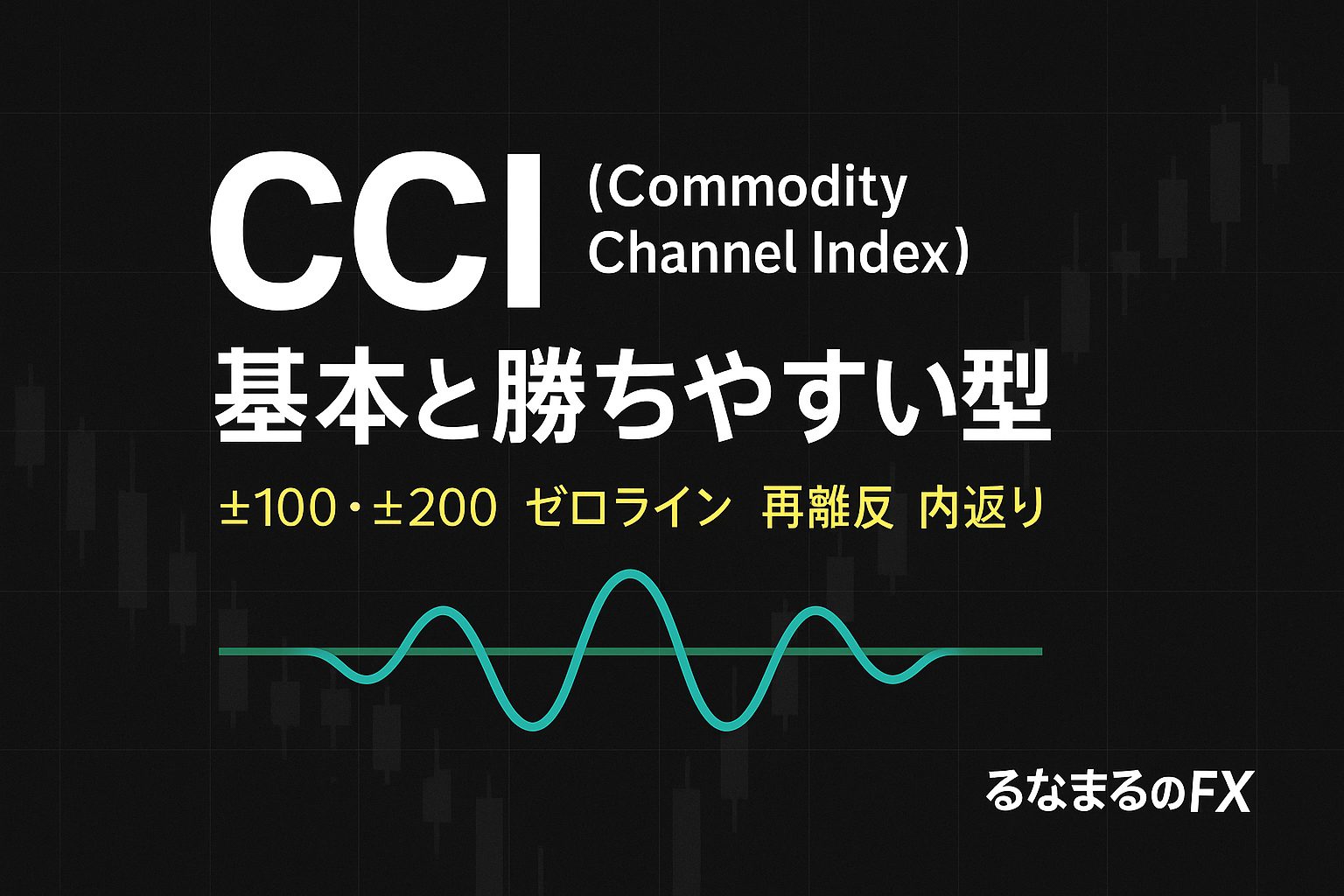 CCI (Commodity Channel Index)

基本と勝ちやすい型

±100・±200 ゼロライン 再離反 内返り

るなまるのFX